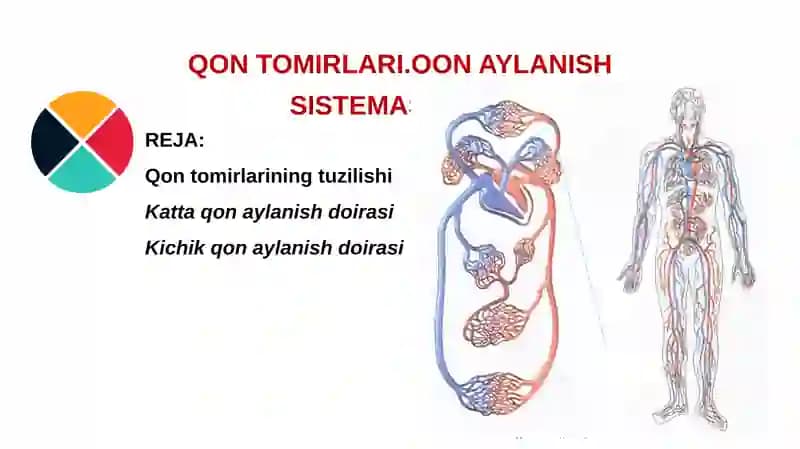 QON TOMIRLARI.OON AYLANISH SISTEMA

REJA:

Qon tomirlarining tuzilishi

Katta qon aylanish doirasi

Kichik qon aylanish doirasi